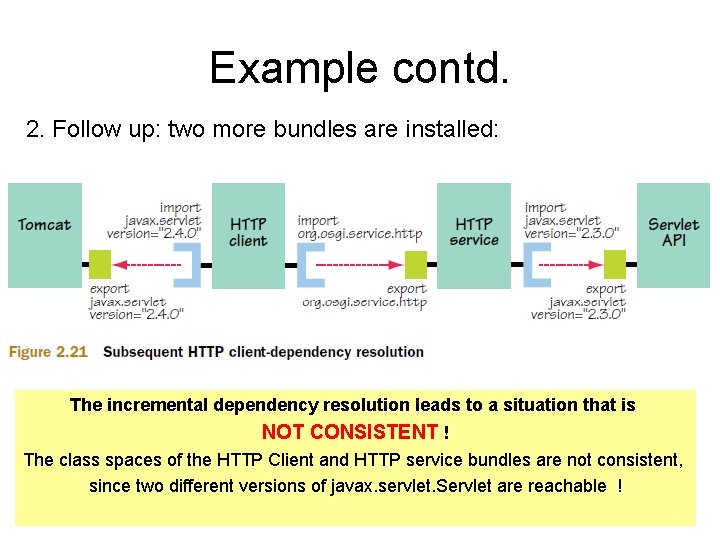 Example contd.

2. Follow up: two more bundles are installed:

Tomcat

import javax.servlet version="2.4.0"

export javax.servlet version="2.4.0"

HTTP client

import org.osgi.service.http

export org.osgi.service.http

HTTP service

import javax.servlet version="2.3.0"

export javax.servlet version="2.3.0"

Servlet API

Figure 2.21 Subsequent HTTP client-dependency resolution

The incremental dependency resolution leads to a situation that is NOT CONSISTENT !

The class spaces of the HTTP Client and HTTP service bundles are not consistent, since two different versions of javax.servlet.Servlet are reachable !